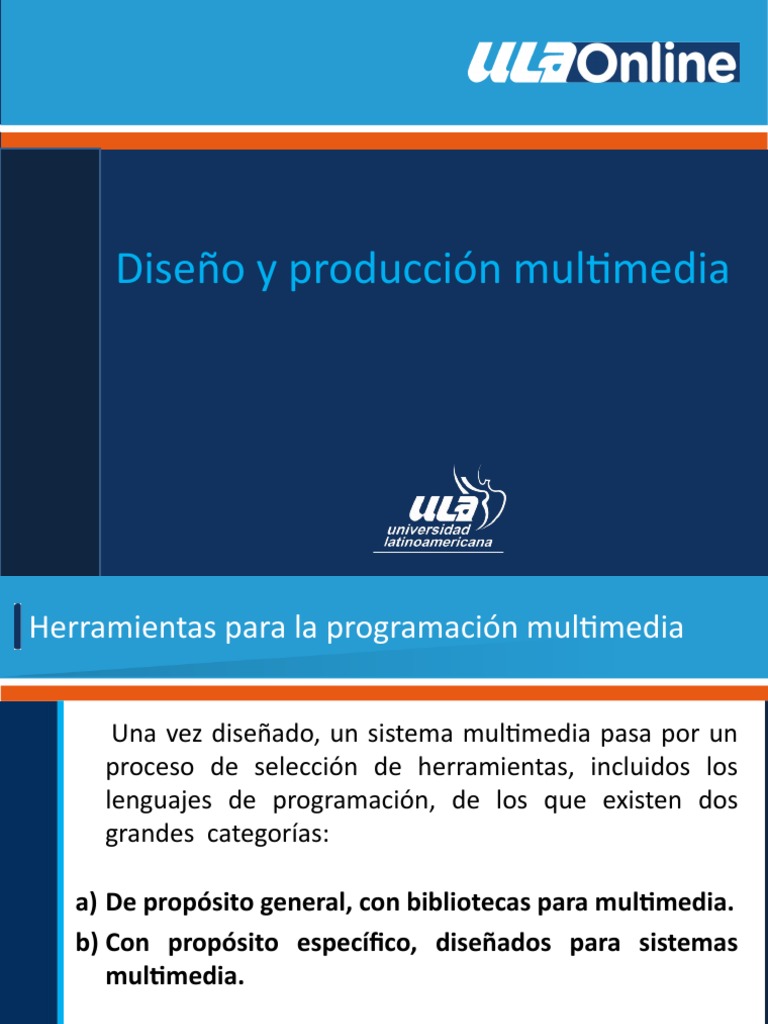 ULA Online

Diseño y producción multimedia

ULA universidad latinoamericana

Herramientas para la programación multimedia

Una vez diseñado, un sistema multimedia pasa por un proceso de selección de herramientas, incluidos los lenguajes de programación, de los que existen dos grandes categorías:

a) De propósito general, con bibliotecas para multimedia.
b) Con propósito específico, diseñados para sistemas multimedia.